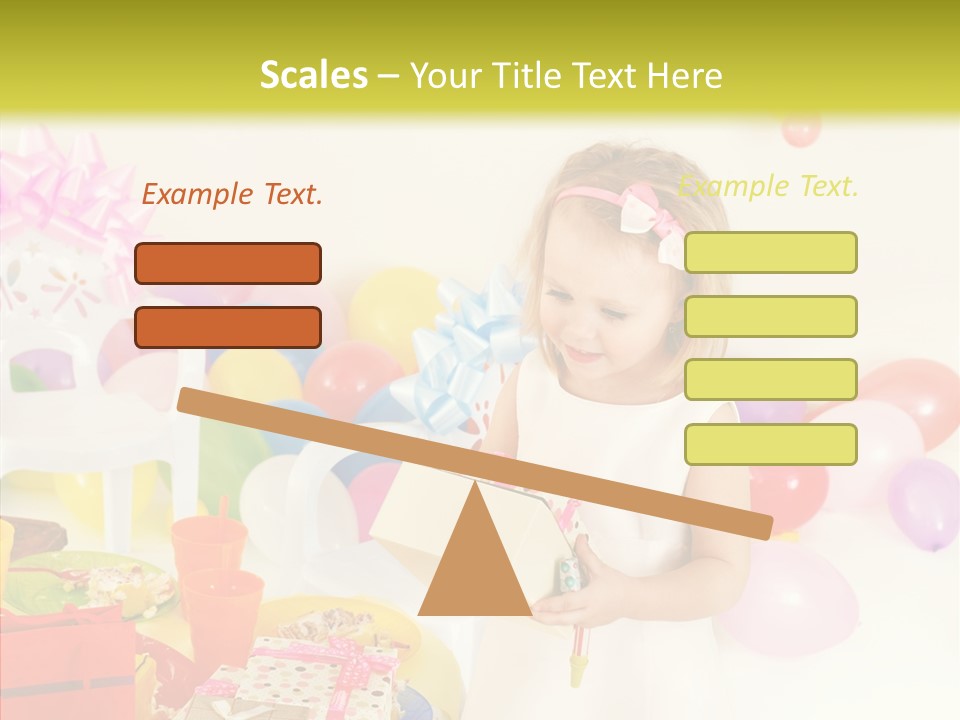 Scales – Your Title Text Here

Example Text.

Example Text.